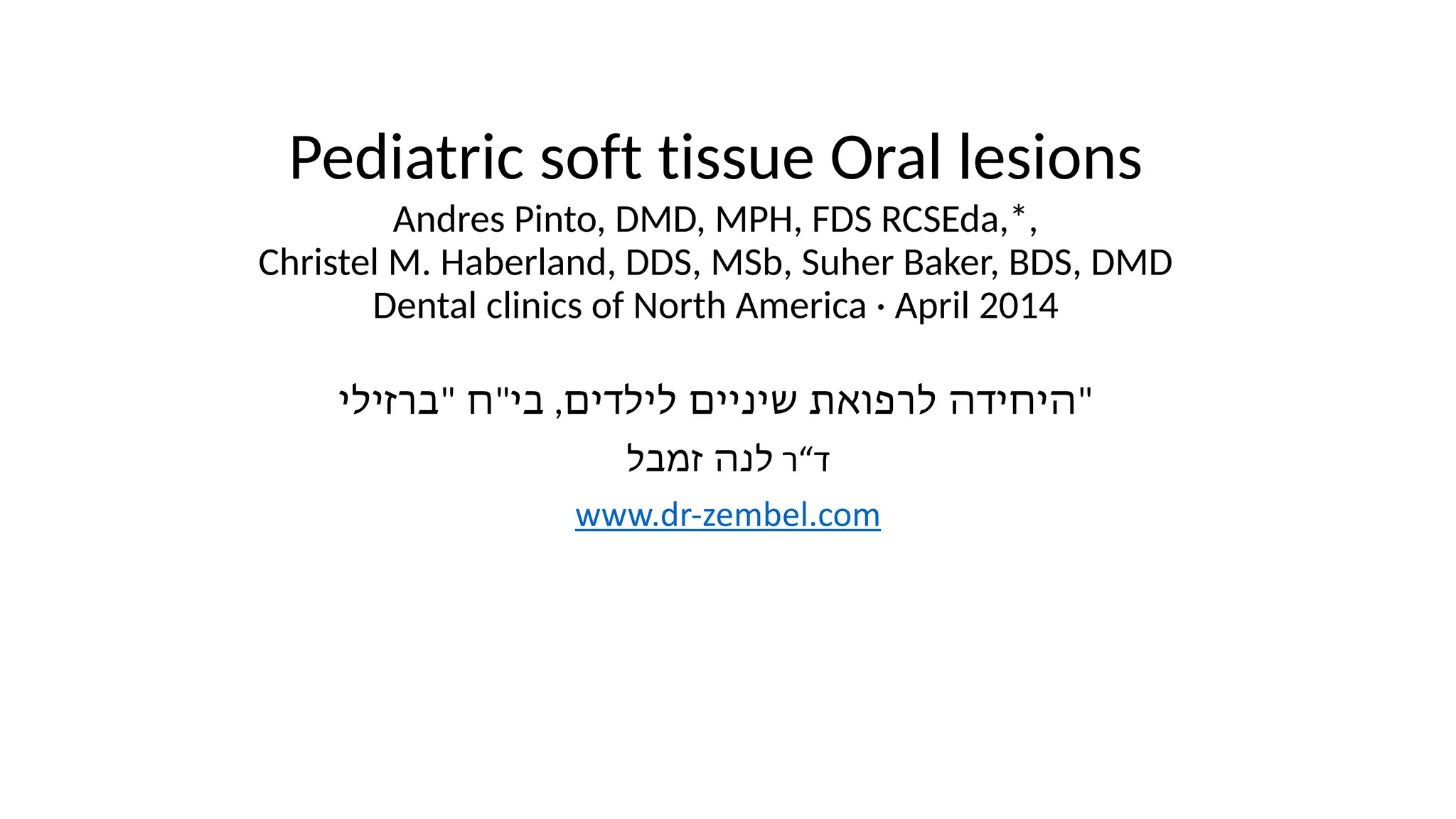 Pediatric soft tissue Oral lesions
Andres Pinto, DMD, MPH, FDS RCSEda,*,
Christel M. Haberland, DDS, MSb, Suher Baker, BDS, DMD
Dental clinics of North America · April 2014

"היחידה לרפואת שיניים לילדים, בי"ח "ברזילי

ד"ר לנה זמבל

www.dr-zembel.com